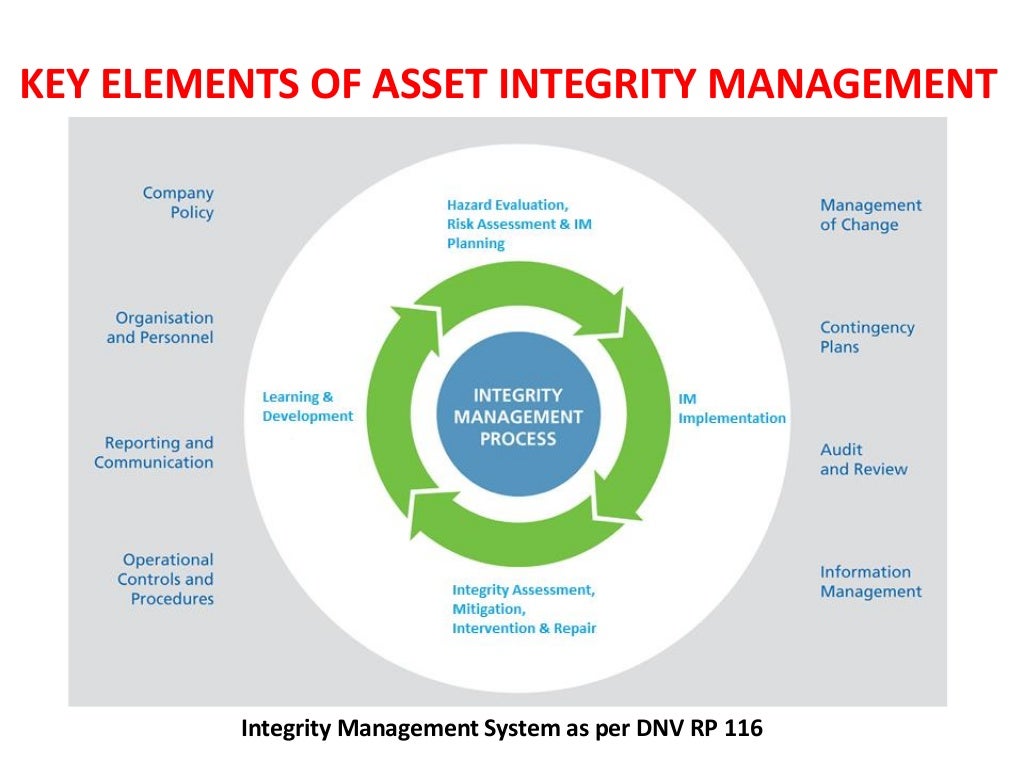 KEY ELEMENTS OF ASSET INTEGRITY MANAGEMENT

Company Policy

Organisation and Personnel

Reporting and Communication

Operational Controls and Procedures

Hazard Evaluation, Risk Assessment & IM Planning

Learning & Development

INTEGRITY MANAGEMENT PROCESS

IM Implementation

Integrity Assessment, Mitigation, Intervention & Repair

Management of Change

Contingency Plans

Audit and Review

Information Management

Integrity Management System as per DNV RP 116